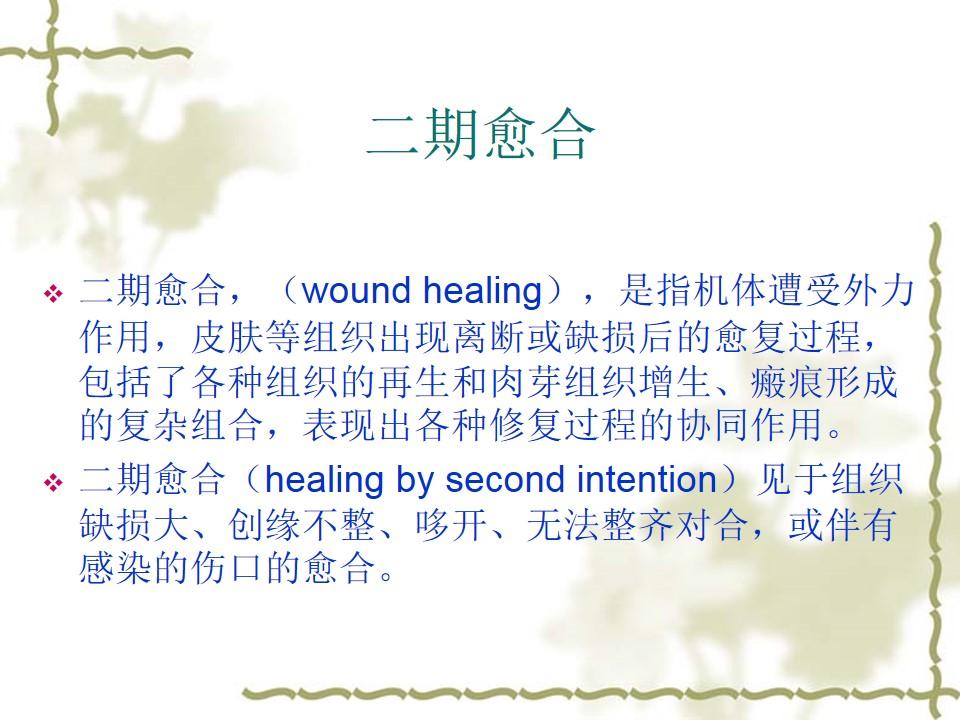 二期愈合

❖ 二期愈合，（wound healing），是指机体遭受外力作用，皮肤等组织出现离断或缺损后的愈复过程，包括了各种组织的再生和肉芽组织增生、瘢痕形成的复杂组合，表现出各种修复过程的协同作用。

❖ 二期愈合（healing by second intention）见于组织缺损大、创缘不整、哆开、无法整齐对合，或伴有感染的伤口的愈合。